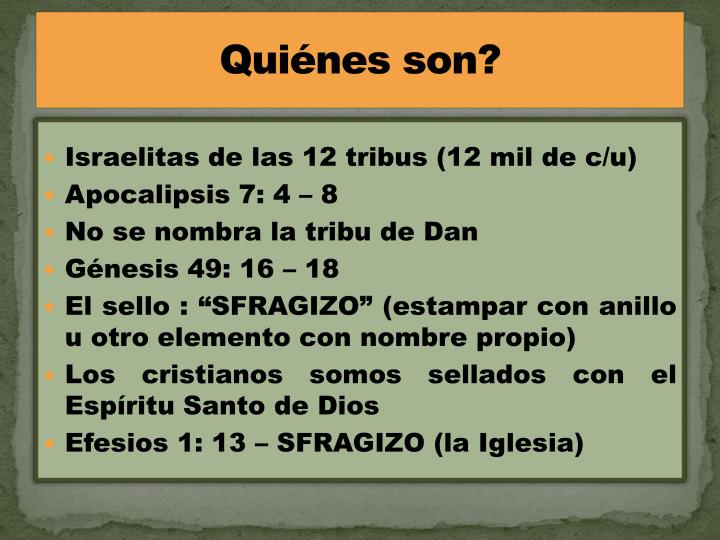 Quiénes son?

- Israelitas de las 12 tribus (12 mil de c/u)
- Apocalipsis 7: 4 – 8
- No se nombra la tribu de Dan
- Génesis 49: 16 – 18
- El sello : “SFRAGIZO” (estampar con anillo u otro elemento con nombre propio)
- Los cristianos somos sellados con el Espíritu Santo de Dios
- Efesios 1: 13 – SFRAGIZO (la Iglesia)